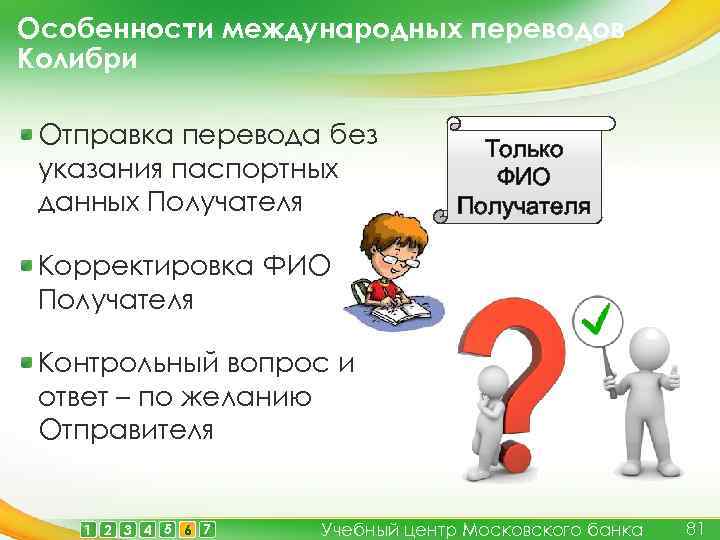 Особенности международных переводов Колибри

Отправка перевода без указания паспортных данных Получателя

Корректировка ФИО Получателя

Контрольный вопрос и ответ – по желанию Отправителя

Только ФИО Получателя

1 2 3 4 5 6 7 Учебный центр Московского банка 81